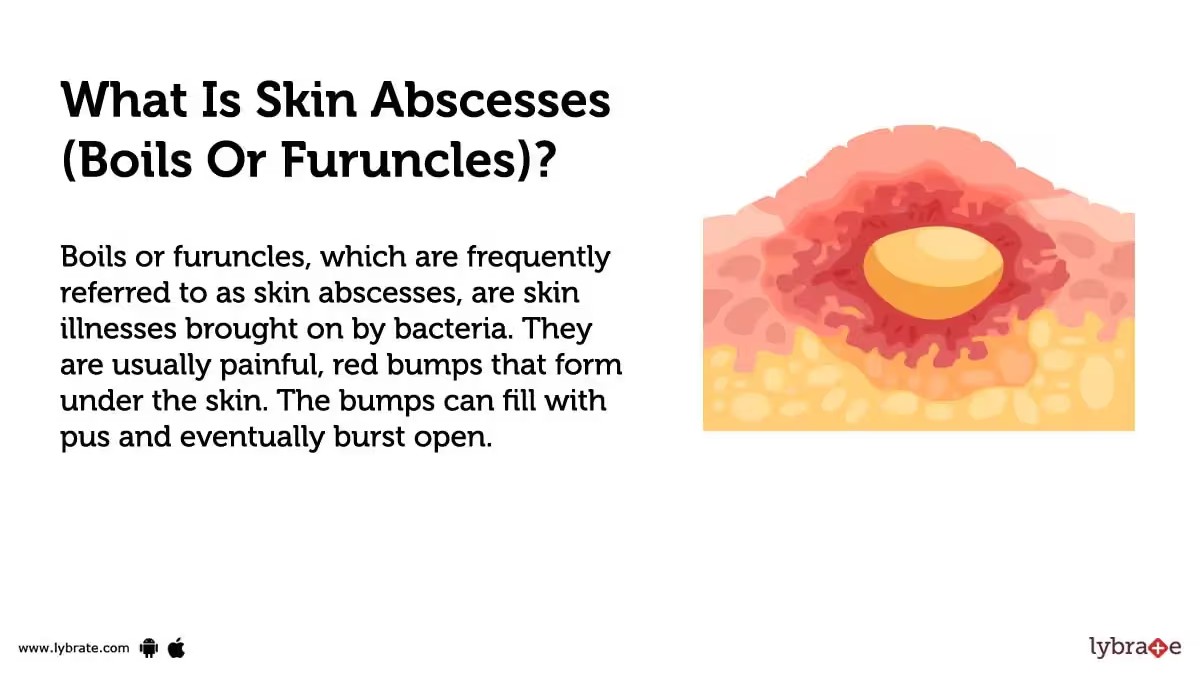 What Is Skin Abscesses (Boils Or Furuncles)?

Boils or furuncles, which are frequently referred to as skin abscesses, are skin illnesses brought on by bacteria. They are usually painful, red bumps that form under the skin. The bumps can fill with pus and eventually burst open.

www.lybrate.com

lybrate